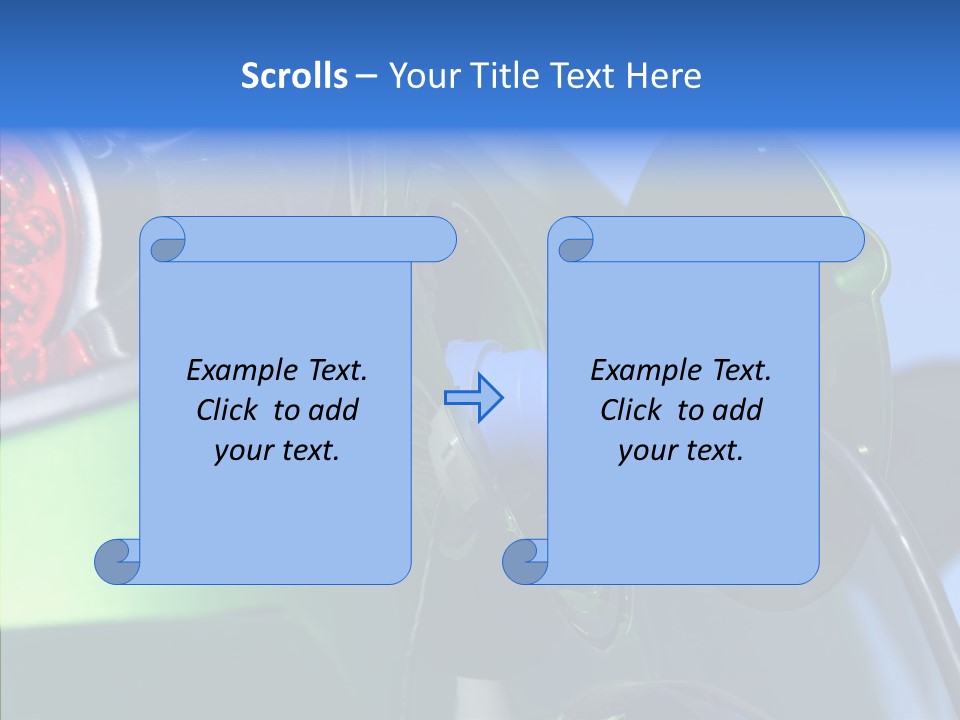 Scrolls – Your Title Text Here

Example Text. Click to add your text.

Example Text. Click to add your text.